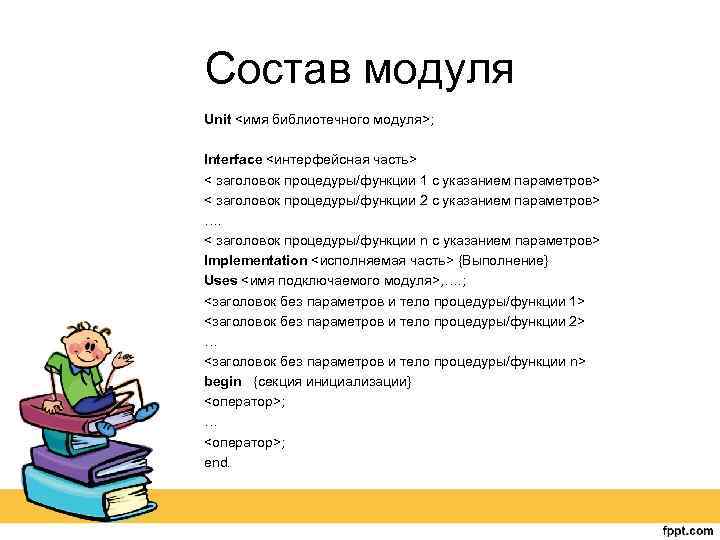 Состав модуля

Unit <имя библиотечного модуля>;

Interface <интерфейсная часть>
< заголовок процедуры/функции 1 с указанием параметров>
< заголовок процедуры/функции 2 с указанием параметров>
….
< заголовок процедуры/функции n с указанием параметров>
Implementation <исполняемая часть> {Выполнение}
Uses <имя подключаемого модуля>,…;
<заголовок без параметров и тело процедуры/функции 1>
<заголовок без параметров и тело процедуры/функции 2>
…
<заголовок без параметров и тело процедуры/функции n>
begin {секция инициализации}
<оператор>;
…
<оператор>;
end.

fppt.com